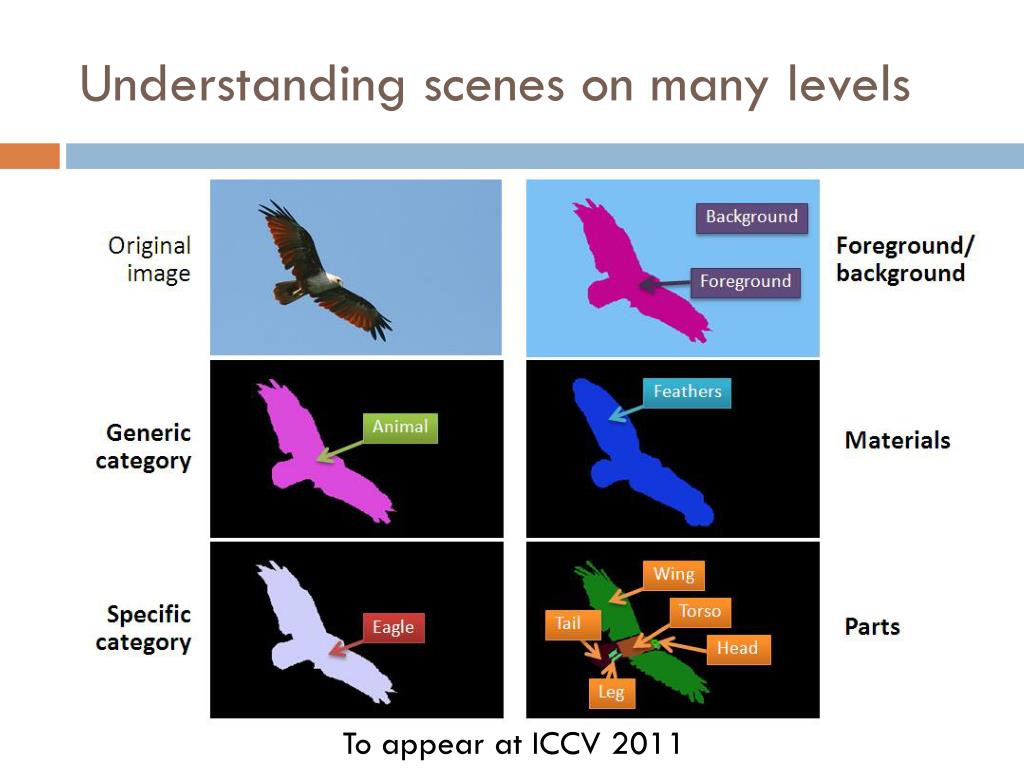 Understanding scenes on many levels

Original image

Background

Foreground

Foreground/ background

Generic category

Animal

Feathers

Materials

Specific category

Eagle

Wing

Torso

Tail

Head

Leg

Parts

To appear at ICCV 2011